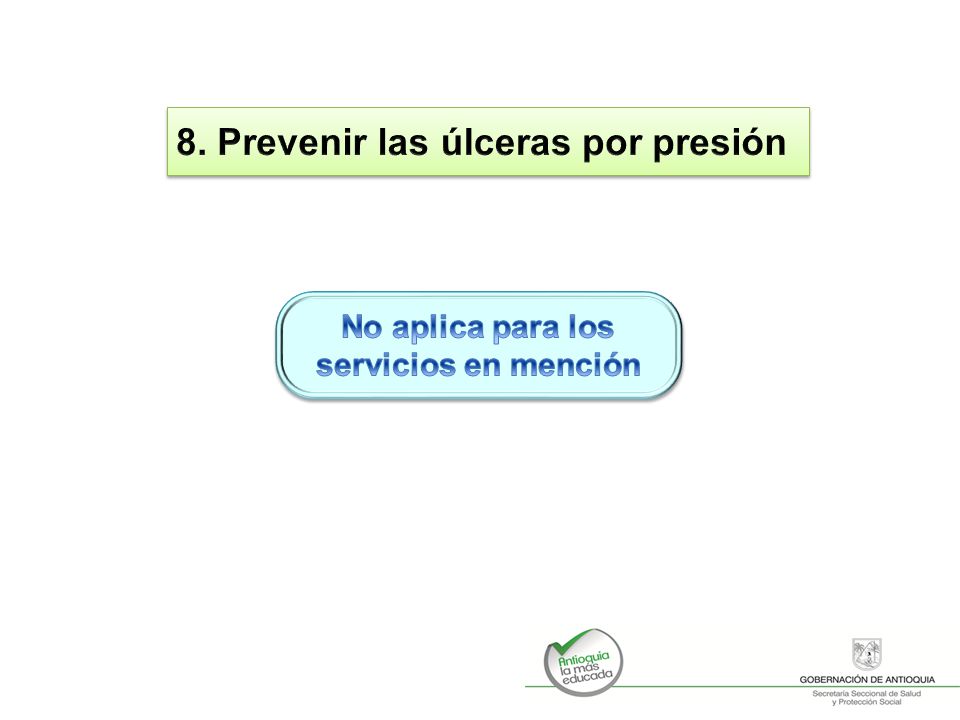 8. Prevenir las úlceras por presión

No aplica para los servicios en mención

Antioquia la más educada

GOBERNACIÓN DE ANTIOQUIA
Secretaría Seccional de Salud y Protección Social